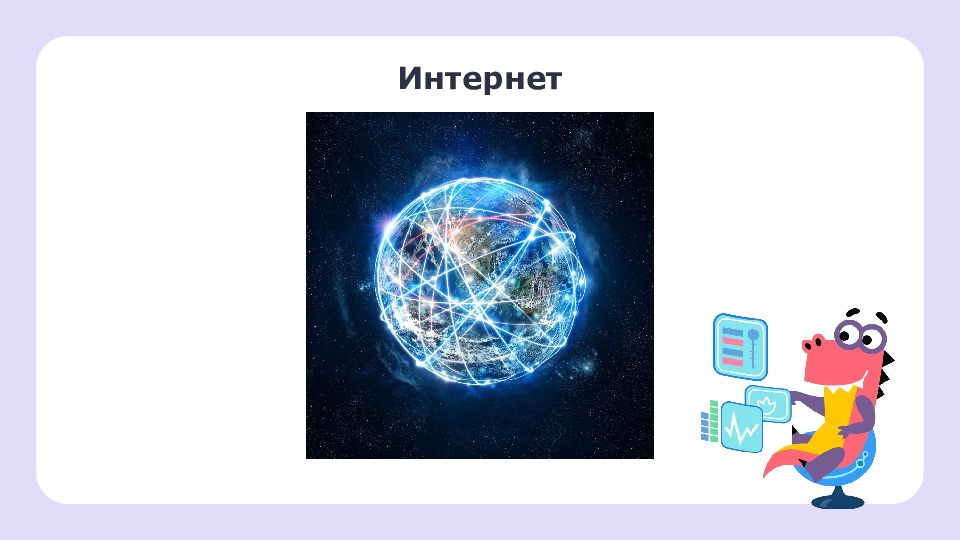 Интернет